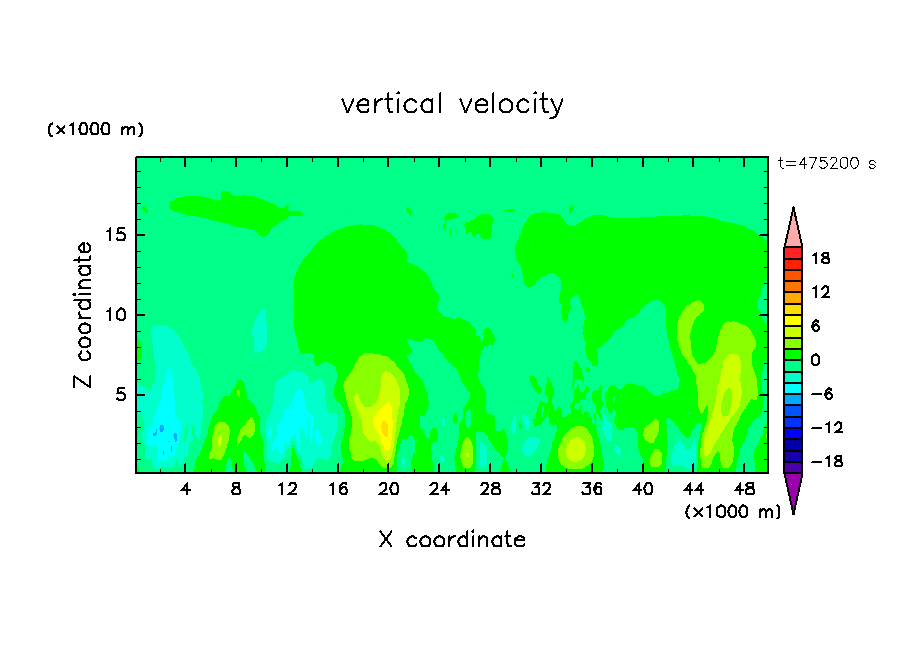 vertical velocity

(×1000 m)

t=475200 s

Z coordinate

15
10
5

4 8 12 16 20 24 28 32 36 40 44 48

(×1000 m)

X coordinate

18
12
6
0
−6
−12
−18